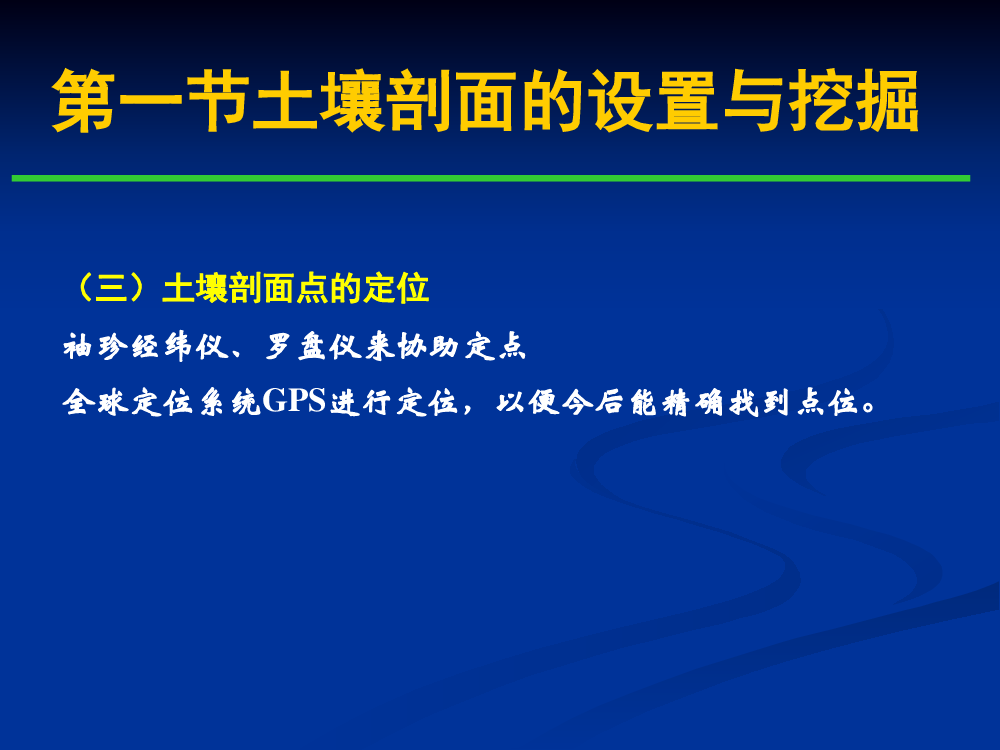 第一节土壤剖面的设置与挖掘

（三）土壤剖面点的定位

袖珍经纬仪、罗盘仪来协助定点

全球定位系统GPS进行定位，以便今后能精确找到点位。